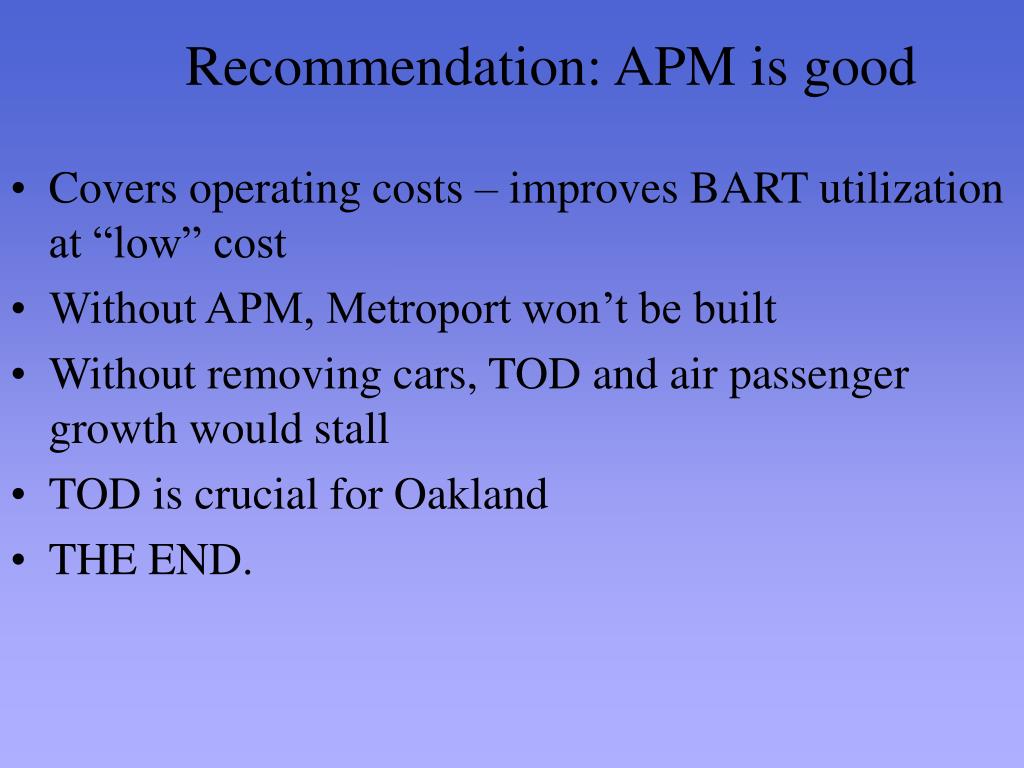 Recommendation: APM is good

• Covers operating costs – improves BART utilization at “low” cost
• Without APM, Metroport won’t be built
• Without removing cars, TOD and air passenger growth would stall
• TOD is crucial for Oakland
• THE END.